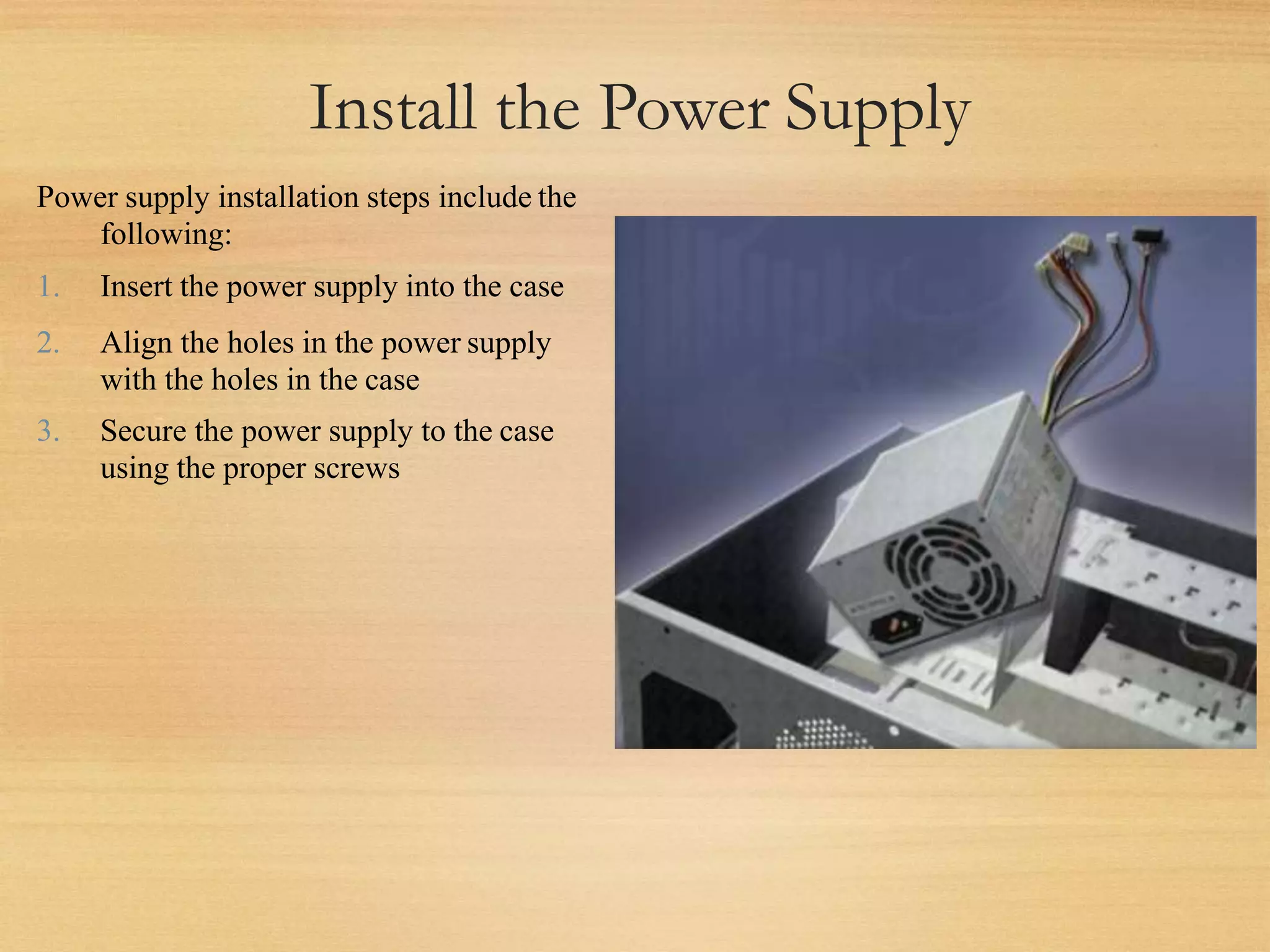 Install the Power Supply

Power supply installation steps include the following:

1. Insert the power supply into the case
2. Align the holes in the power supply with the holes in the case
3. Secure the power supply to the case using the proper screws